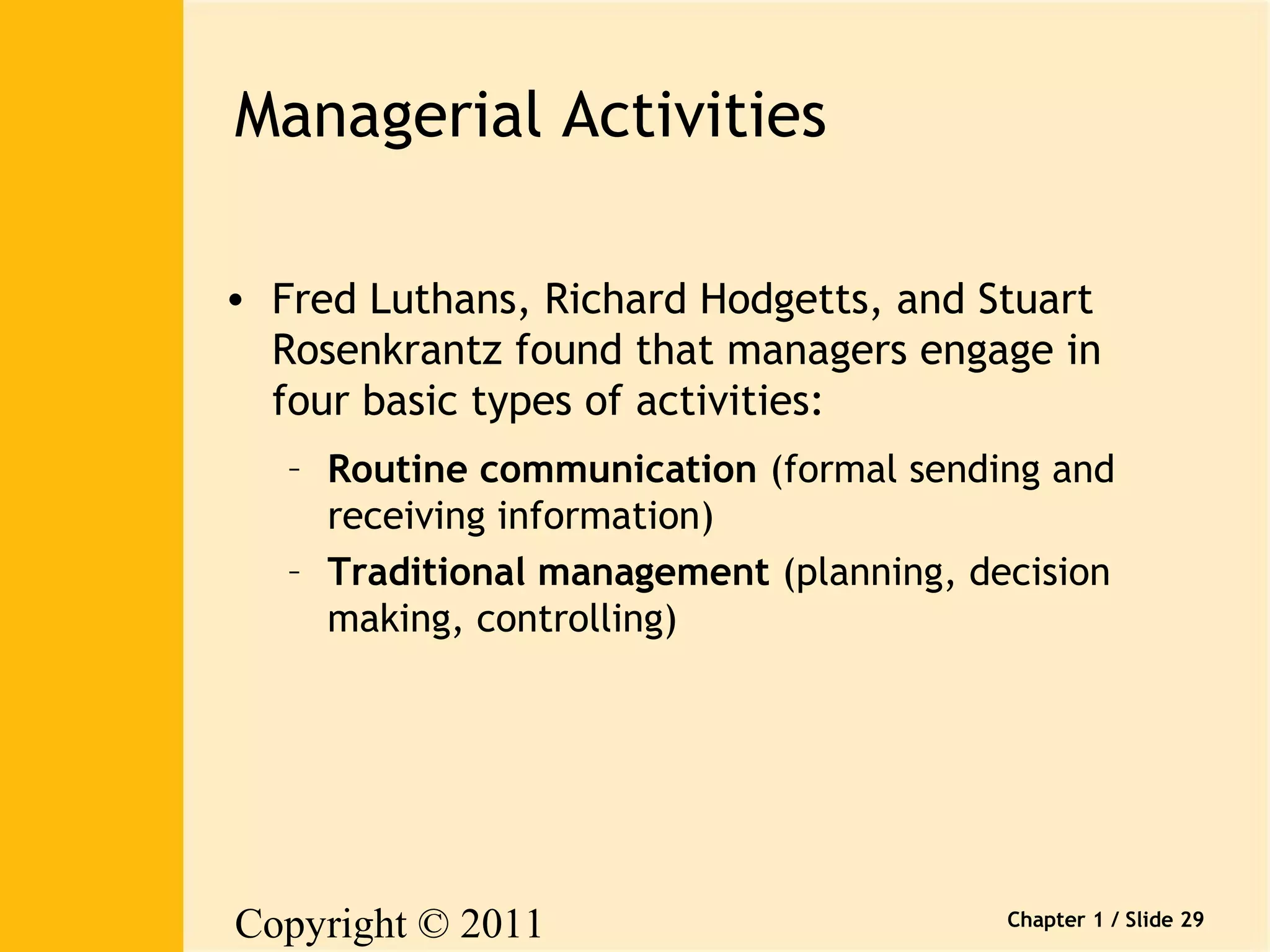 Managerial Activities

• Fred Luthans, Richard Hodgetts, and Stuart Rosenkrantz found that managers engage in four basic types of activities:

– Routine communication (formal sending and receiving information)

– Traditional management (planning, decision making, controlling)

Copyright © 2011

Chapter 1 / Slide 29